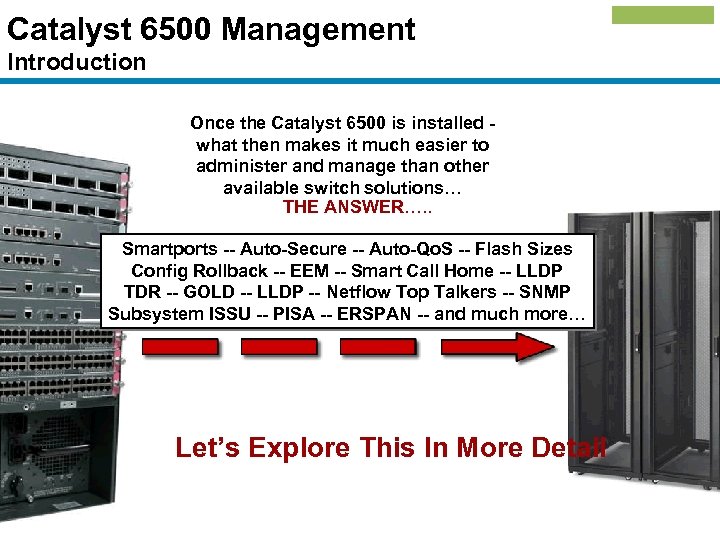 Catalyst 6500 Management
Introduction

Once the Catalyst 6500 is installed - what then makes it much easier to administer and manage than other available switch solutions…
THE ANSWER…..

Smartports -- Auto-Secure -- Auto-QoS -- Flash Sizes
Config Rollback -- EEM -- Smart Call Home -- LLDP
TDR -- GOLD -- LLDP -- Netflow Top Talkers -- SNMP
Subsystem ISSU -- PISA -- ERSPAN -- and much more…

Let's Explore This In More Detail